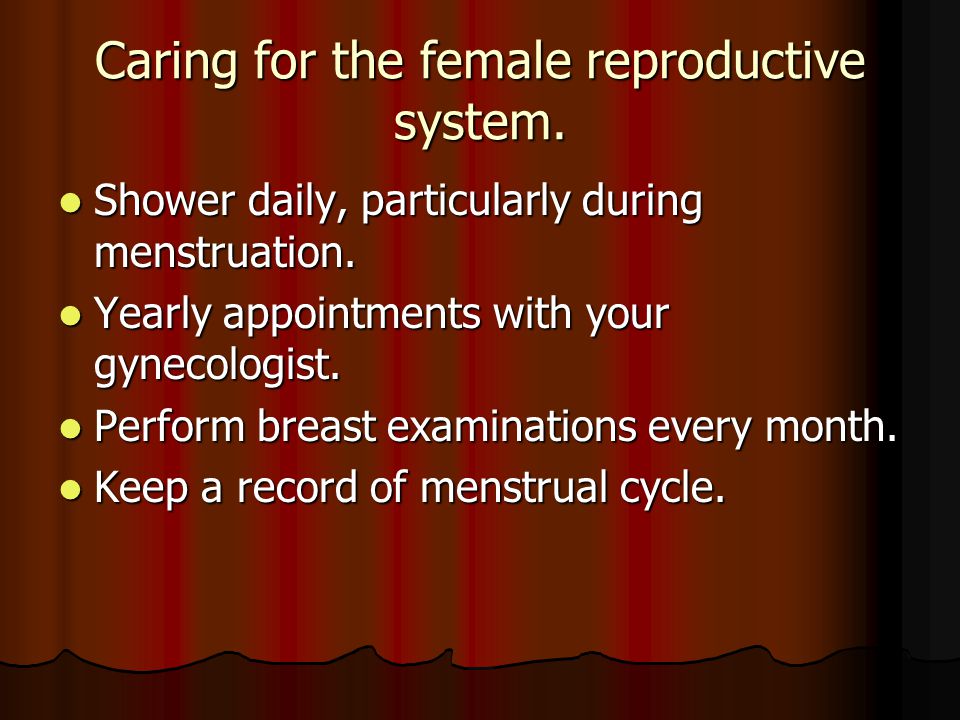 Caring for the female reproductive system.

- Shower daily, particularly during menstruation.
- Yearly appointments with your gynecologist.
- Perform breast examinations every month.
- Keep a record of menstrual cycle.